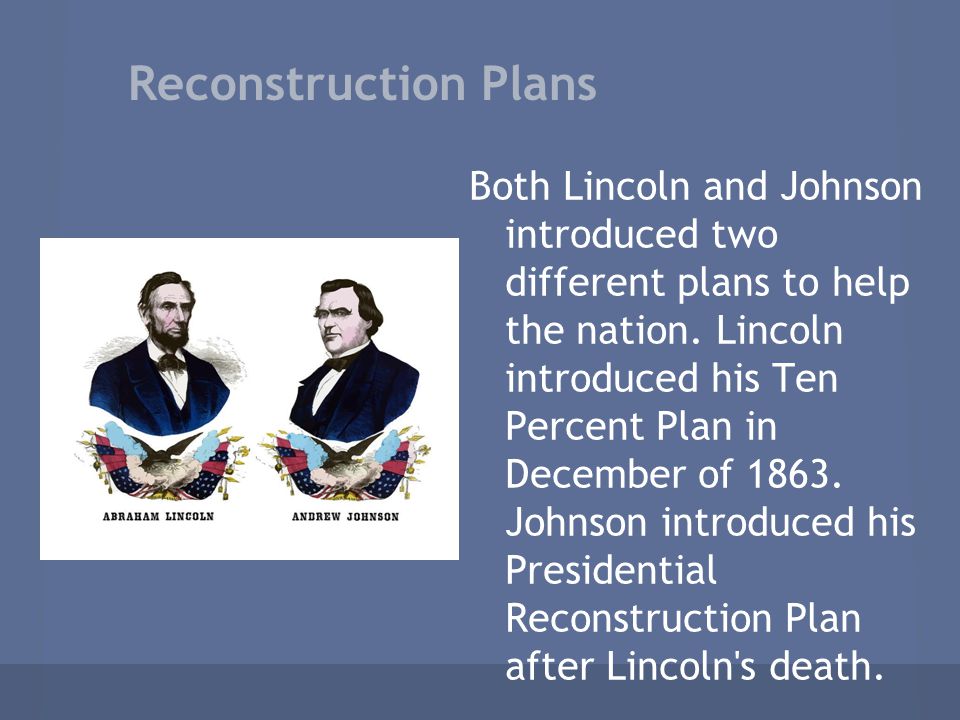 Reconstruction Plans

ABRAHAM LINCOLN

ANDREW JOHNSON

Both Lincoln and Johnson introduced two different plans to help the nation. Lincoln introduced his Ten Percent Plan in December of 1863. Johnson introduced his Presidential Reconstruction Plan after Lincoln's death.